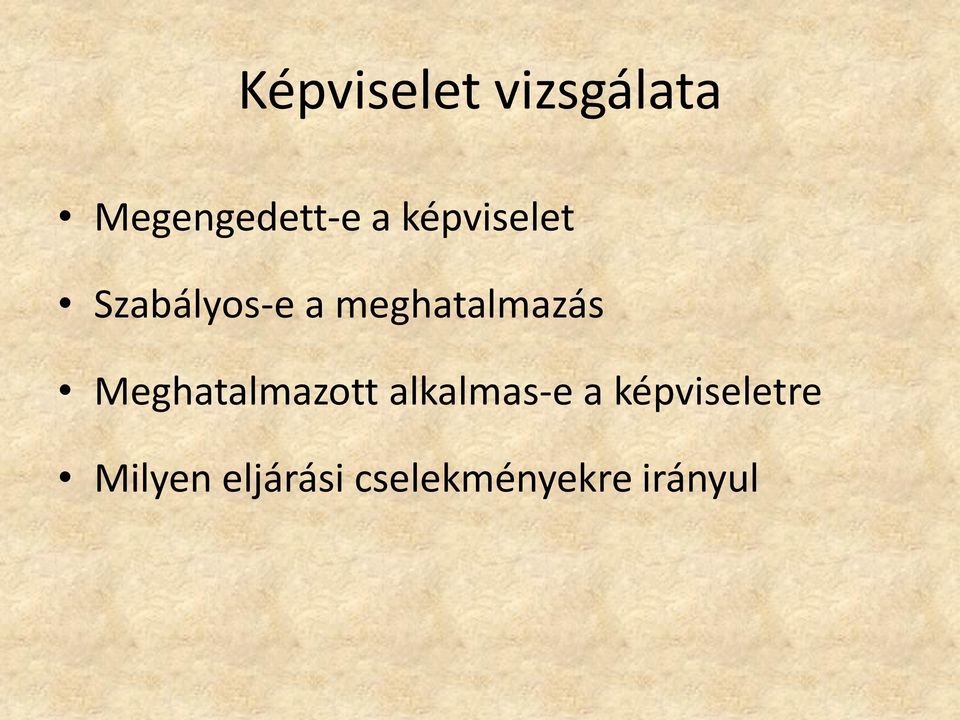 Képviselet vizsgálata

• Megengedett-e a képviselet

• Szabályos-e a meghatalmazás

• Meghatalmazott alkalmas-e a képviseletre

• Milyen eljárási cselekményekre irányul